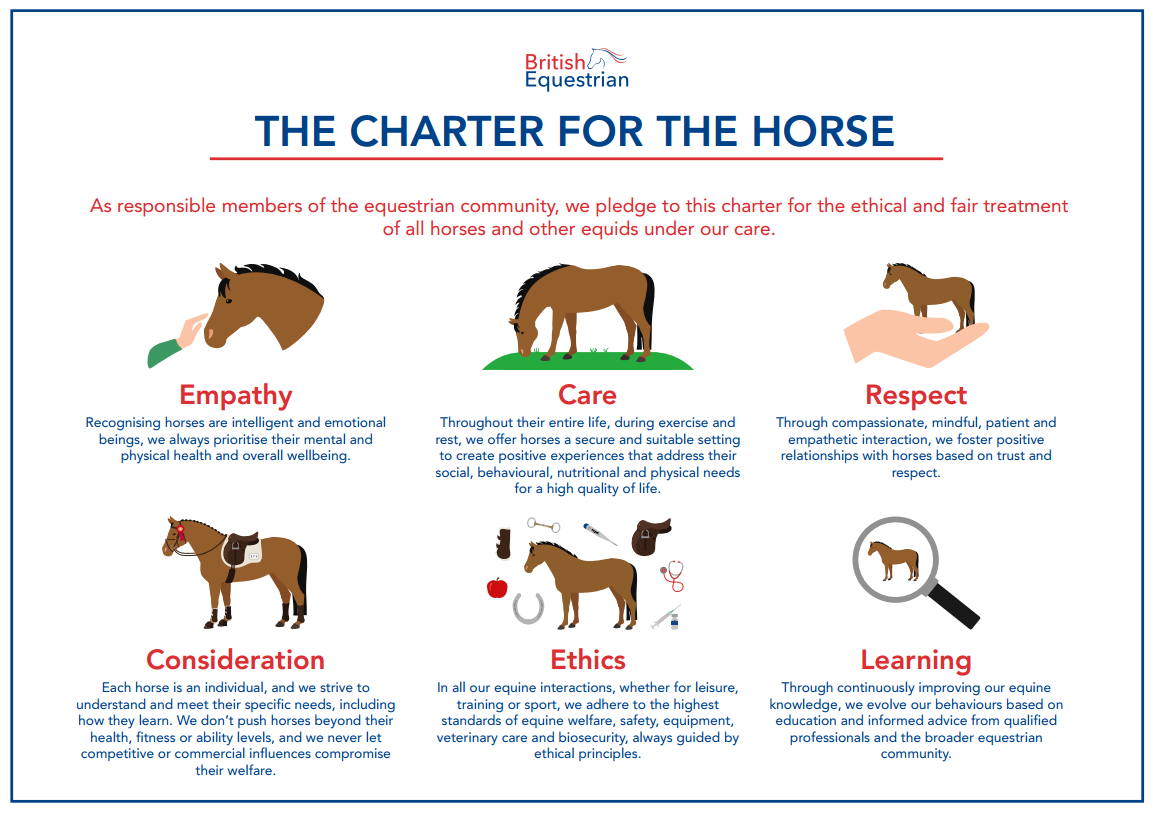 British Equestrian

THE CHARTER FOR THE HORSE

As responsible members of the equestrian community, we pledge to this charter for the ethical and fair treatment of all horses and other equids under our care.

Empathy

Recognising horses are intelligent and emotional beings, we always prioritise their mental and physical health and overall wellbeing.

Care

Throughout their entire life, during exercise and rest, we offer horses a secure and suitable setting to create positive experiences that address their social, behavioural, nutritional and physical needs for a high quality of life.

Respect

Through compassionate, mindful, patient and empathetic interaction, we foster positive relationships with horses based on trust and respect.

Consideration

Each horse is an individual, and we strive to understand and meet their specific needs, including how they learn. We don't push horses beyond their health, fitness or ability levels, and we never let competitive or commercial influences compromise their welfare.

Ethics

In all our equine interactions, whether for leisure, training or sport, we adhere to the highest standards of equine welfare, safety, equipment, veterinary care and biosecurity, always guided by ethical principles.

Learning

Through continuously improving our equine knowledge, we evolve our behaviours based on education and informed advice from qualified professionals and the broader equestrian community.